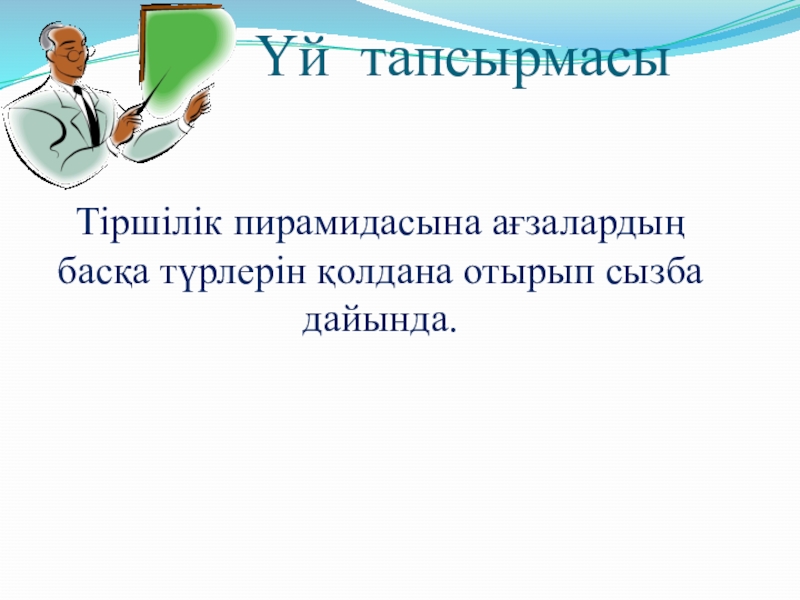 Үй тапсырмасы

Тіршілік пирамидасына ағзалардың басқа түрлерін қолдана отырып сызба дайында.